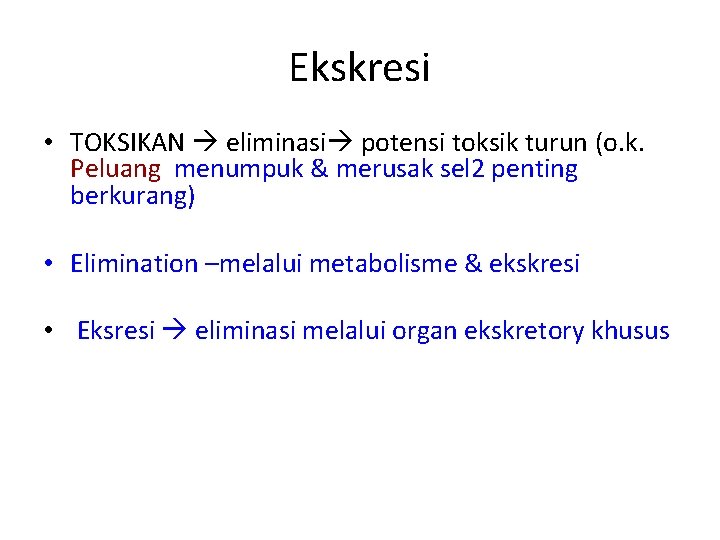 Ekskresi

• TOKSIKAN → eliminasi→ potensi toksik turun (o.k. Peluang menumpuk & merusak sel2 penting berkurang)

• Elimination –melalui metabolisme & ekskresi

• Eksresi → eliminasi melalui organ ekskretory khusus